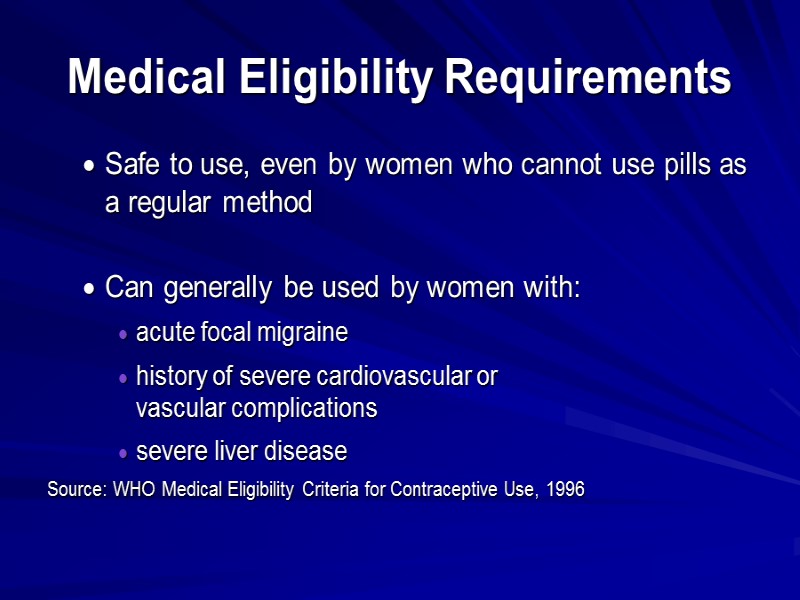 Medical Eligibility Requirements

• Safe to use, even by women who cannot use pills as a regular method

• Can generally be used by women with:

• acute focal migraine

• history of severe cardiovascular or vascular complications

• severe liver disease

Source: WHO Medical Eligibility Criteria for Contraceptive Use, 1996